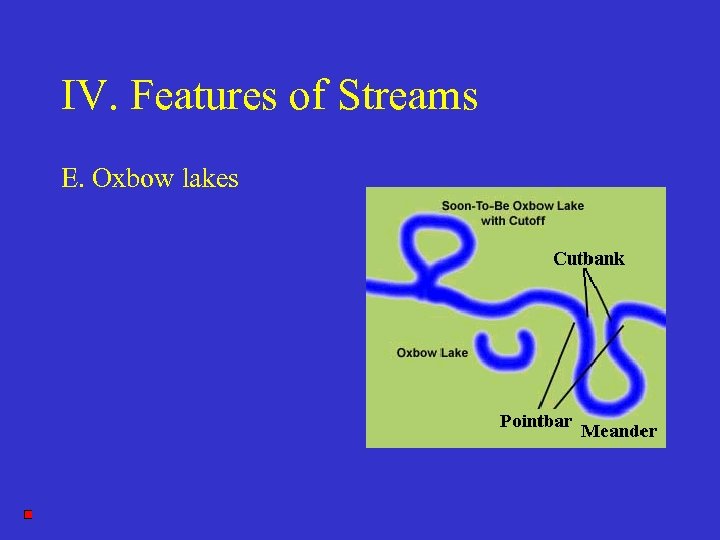 IV. Features of Streams

E. Oxbow lakes

Soon-To-Be Oxbow Lake with Cutoff

Cutbank

Oxbow Lake

Pointbar

Meander